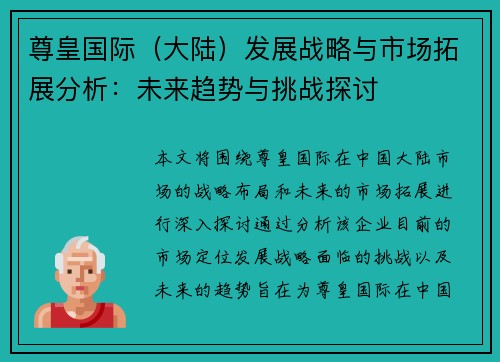 尊皇国际（大陆）发展战略与市场拓展分析：未来趋势与挑战探讨

本文将围绕尊皇国际在中国大陆市场的战略布局和未来的市场拓展进行深入探讨通过分析该企业目前的市场定位发展战略面临的挑战以及未来的趋势旨在为尊皇国际在中国